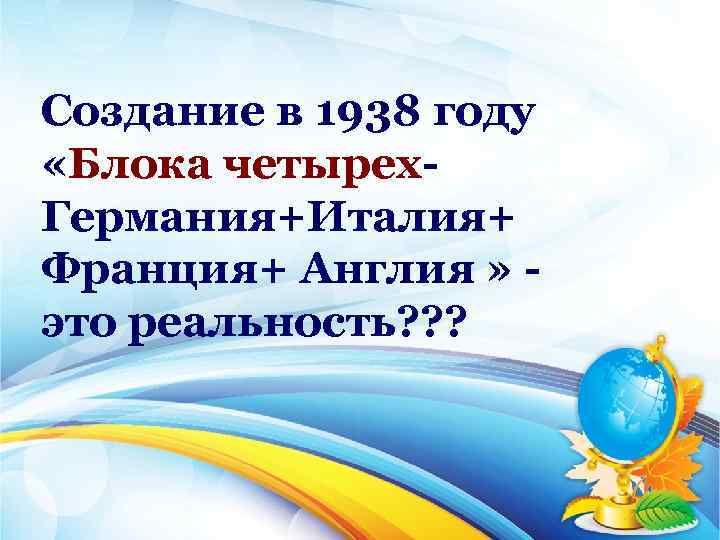 Создание в 1938 году «Блока четырех- Германия+Италия+ Франция+ Англия » - это реальность???